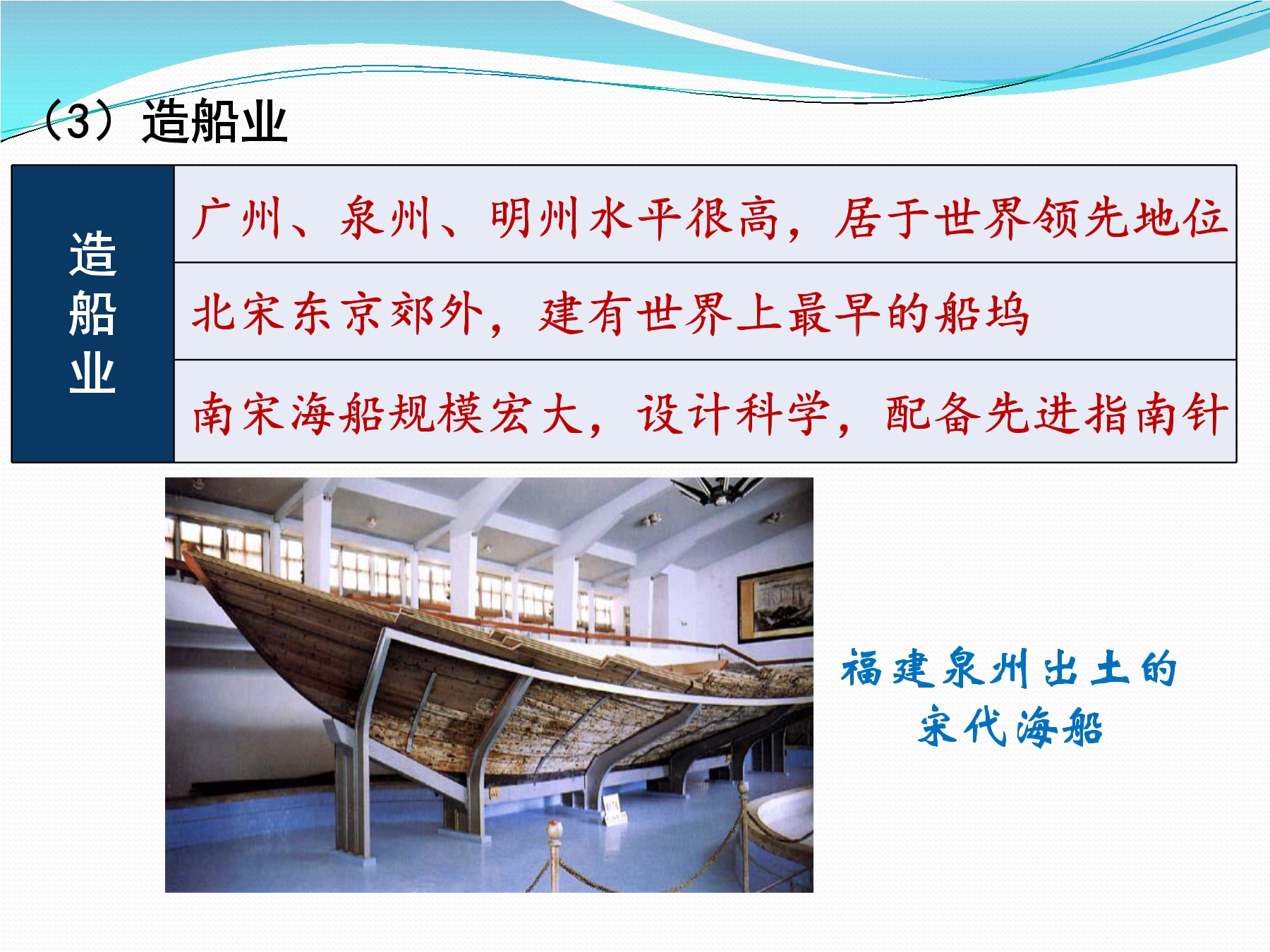 （3）造船业

| 造船业 | 广州、泉州、明州水平很高，居于世界领先地位 |
|---|---|
| | 北宋东京郊外，建有世界上最早的船坞 |
| | 南宋海船规模宏大，设计科学，配备先进指南针 |

福建泉州出土的宋代海船